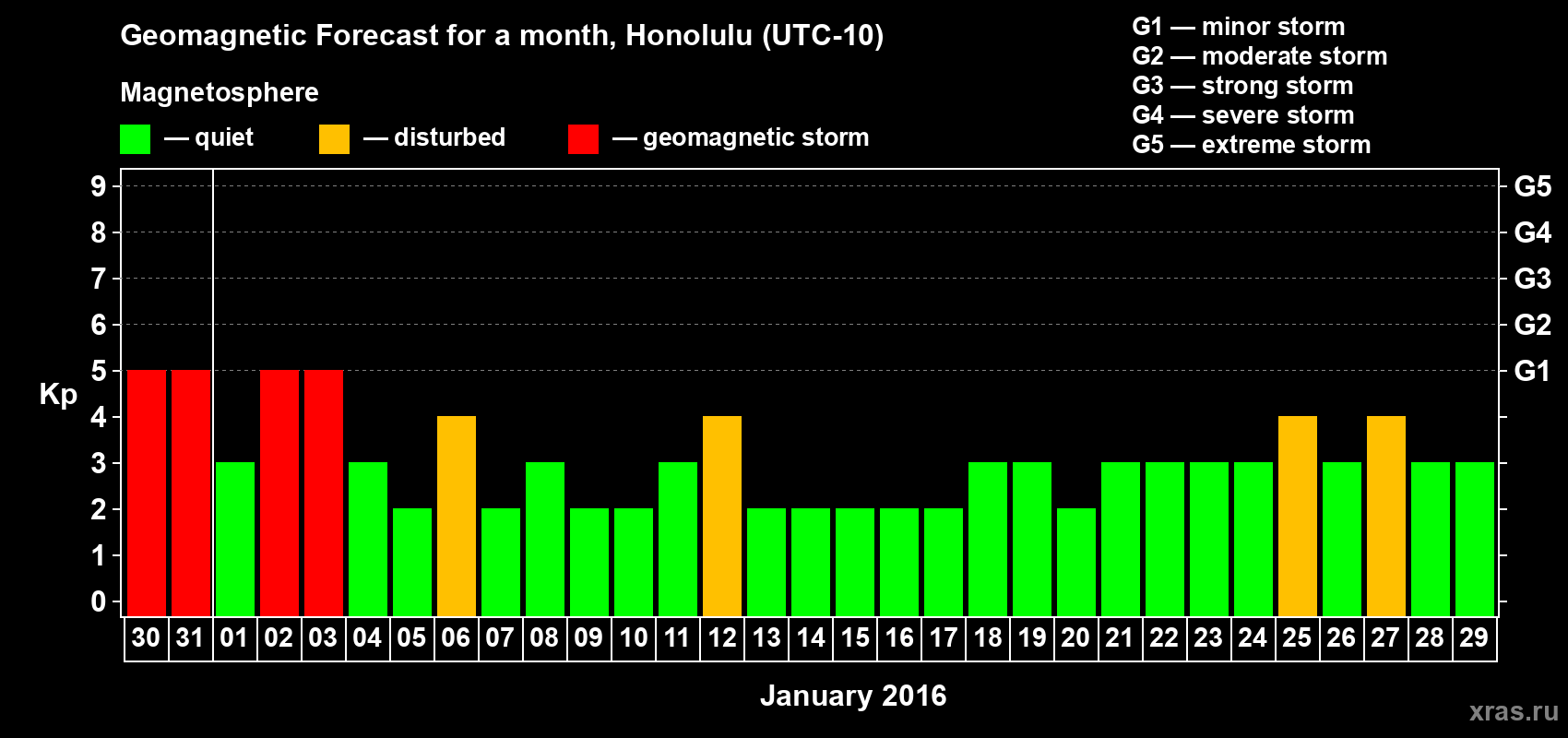 Geomagnetic Forecast for a month, Honolulu (UTC-10)

Magnetosphere

— quiet — disturbed — geomagnetic storm

G1 — minor storm
G2 — moderate storm
G3 — strong storm
G4 — severe storm
G5 — extreme storm

Kp

9
8
7
6
5
4
3
2
1
0

G5
G4
G3
G2
G1

30 31 01 02 03 04 05 06 07 08 09 10 11 12 13 14 15 16 17 18 19 20 21 22 23 24 25 26 27 28 29

January 2016

xras.ru